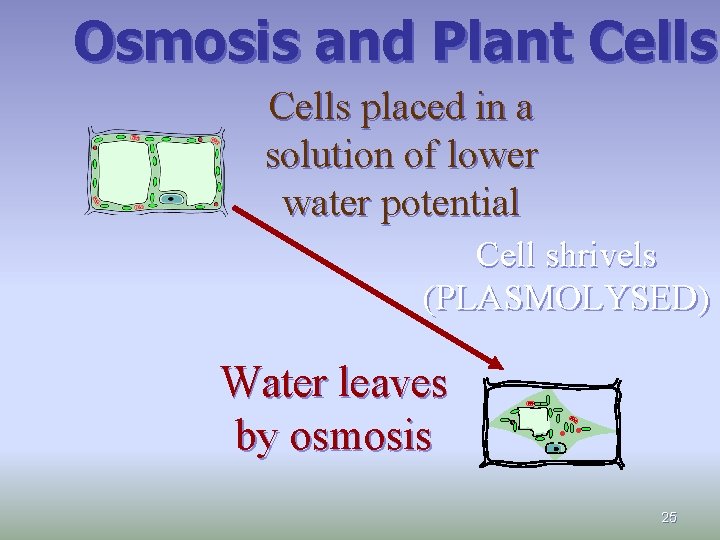 Osmosis and Plant Cells

Cells placed in a solution of lower water potential

Cell shrivels (PLASMOLYSED)

Water leaves by osmosis

25